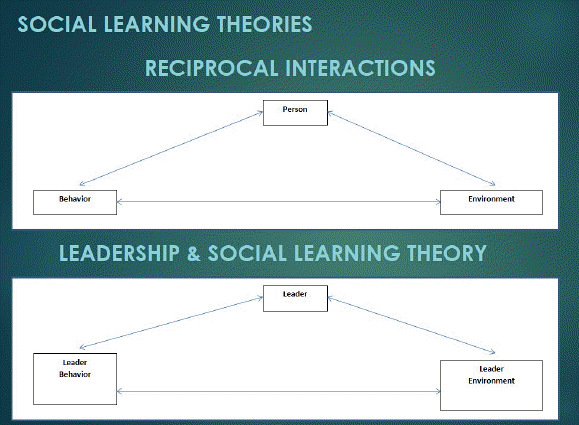 SOCIAL LEARNING THEORIES

RECIPROCAL INTERACTIONS

Person

Behavior

Environment

LEADERSHIP & SOCIAL LEARNING THEORY

Leader

Leader Behavior

Leader Environment